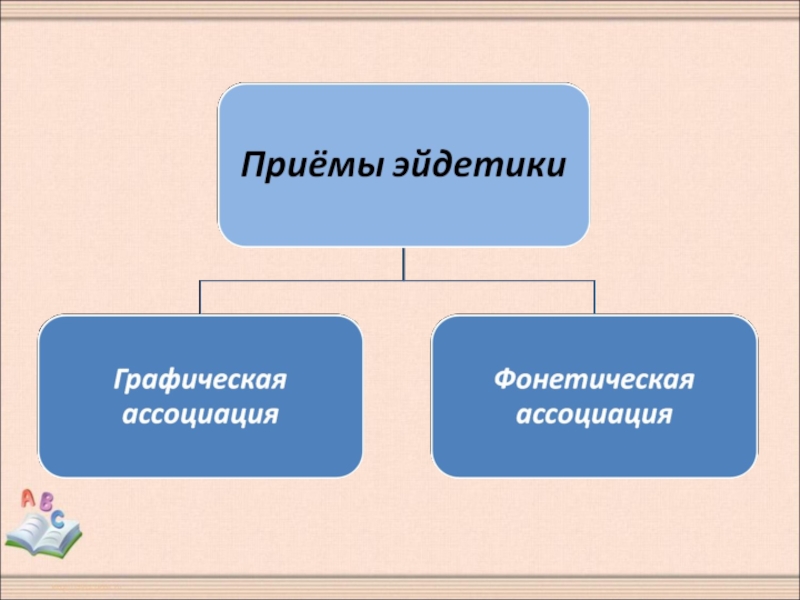 Приёмы эйдетики

Графическая ассоциация

Фонетическая ассоциация

A B C